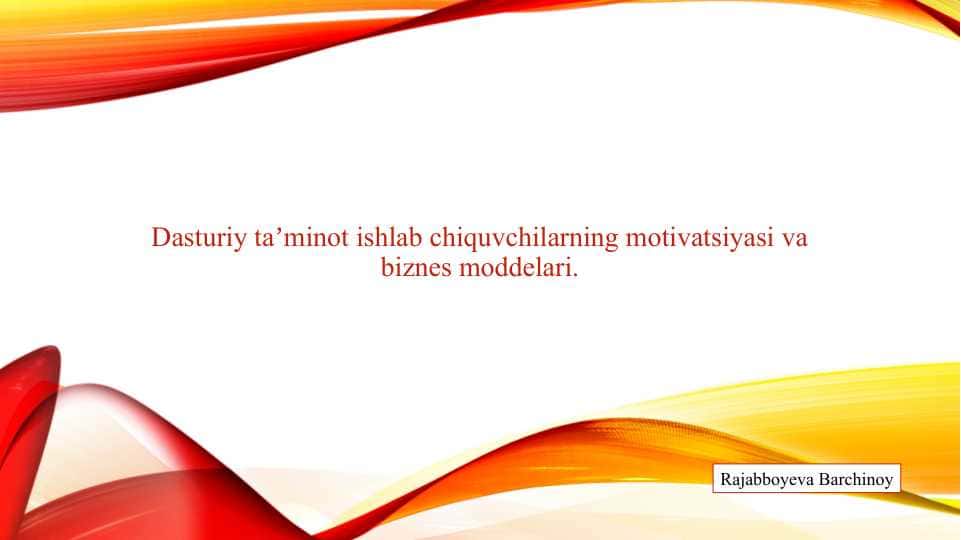 Dasturiy ta’minot ishlab chiquvchilarning motivatsiyasi va biznes moddelari.

Rajabboyeva Barchinoy